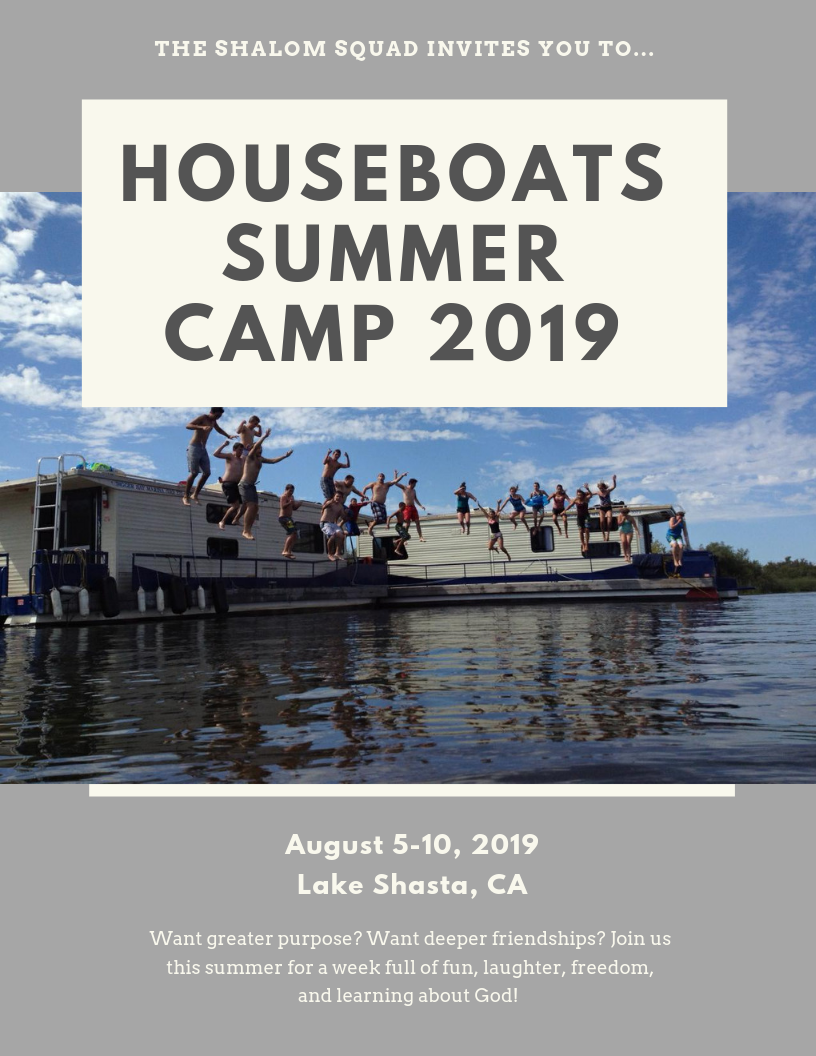 THE SHALOM SQUAD INVITES YOU TO...

HOUSEBOATS SUMMER CAMP 2019

August 5-10, 2019
Lake Shasta, CA

Want greater purpose? Want deeper friendships? Join us this summer for a week full of fun, laughter, freedom, and learning about God!